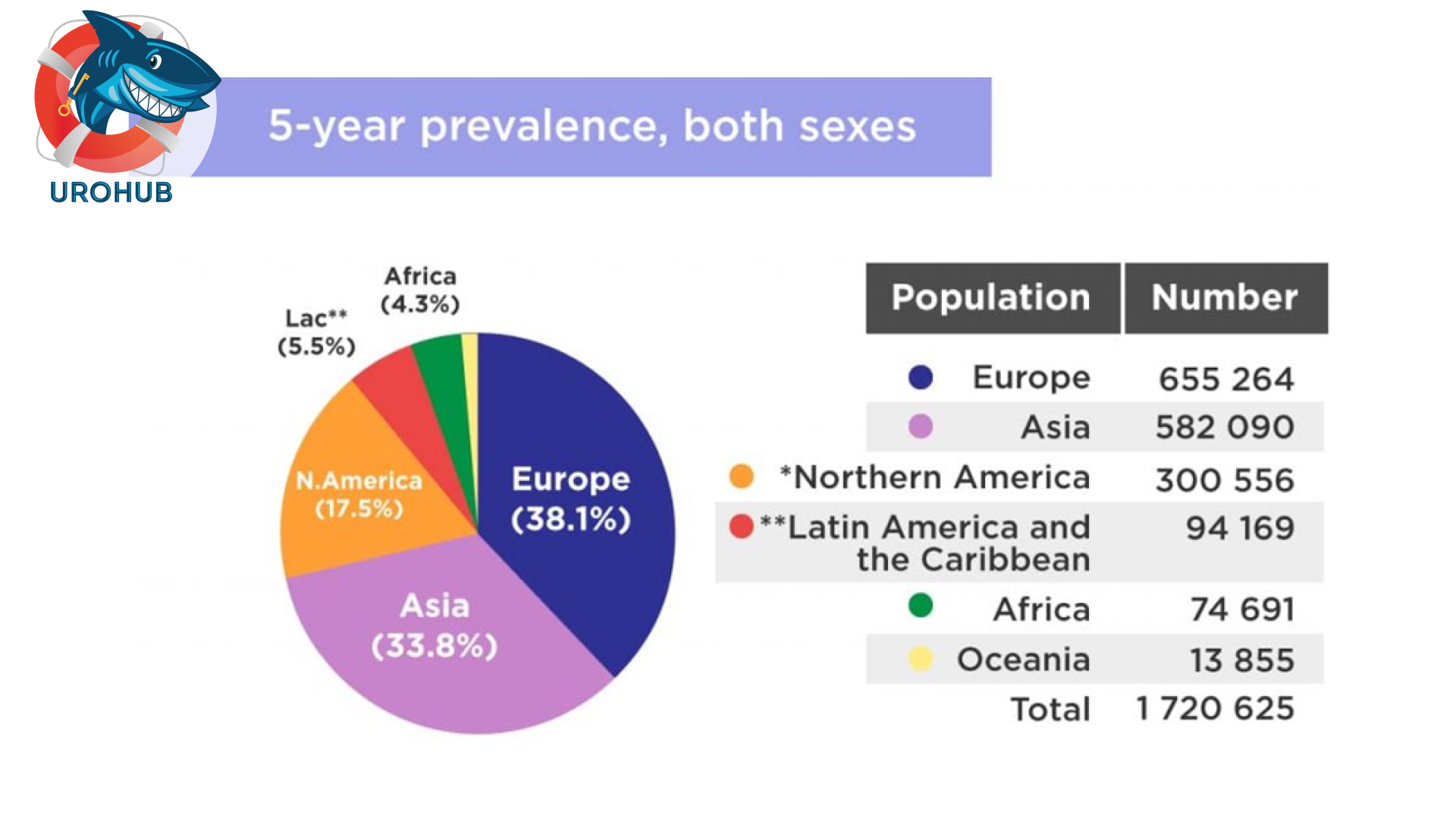 UROHUB

5-year prevalence, both sexes

Africa (4.3%)
Lac** (5.5%)
N.America (17.5%)
Europe (38.1%)
Asia (33.8%)

| Population | Number |
|---|---|
| Europe | 655 264 |
| Asia | 582 090 |
| *Northern America | 300 556 |
| **Latin America and the Caribbean | 94 169 |
| Africa | 74 691 |
| Oceania | 13 855 |
| Total | 1 720 625 |